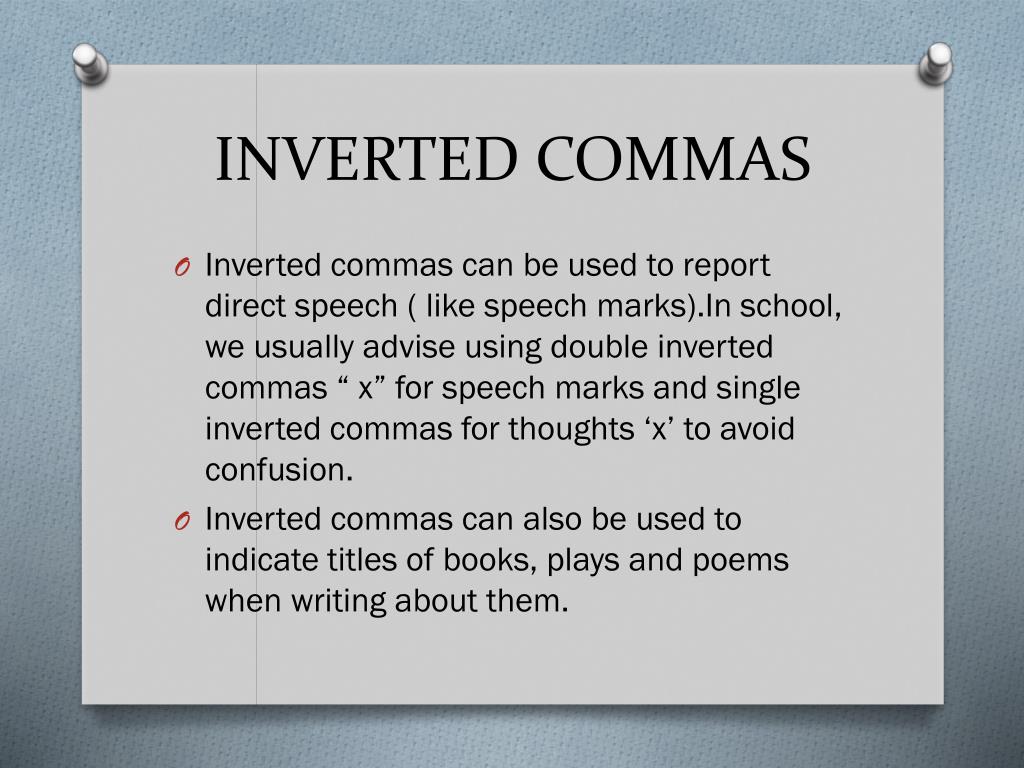 INVERTED COMMAS

O Inverted commas can be used to report direct speech ( like speech marks).In school, we usually advise using double inverted commas “ x” for speech marks and single inverted commas for thoughts ‘x’ to avoid confusion.

O Inverted commas can also be used to indicate titles of books, plays and poems when writing about them.